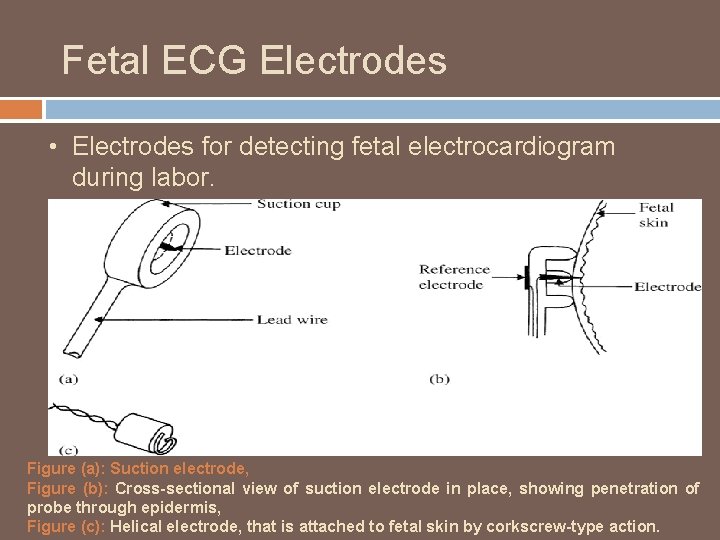 Fetal ECG Electrodes

• Electrodes for detecting fetal electrocardiogram during labor.

Suction cup

Electrode

Lead wire

(a)

Fetal skin

Reference electrode

Electrode

(b)

(c)

Figure (a): Suction electrode,
Figure (b): Cross-sectional view of suction electrode in place, showing penetration of probe through epidermis,
Figure (c): Helical electrode, that is attached to fetal skin by corkscrew-type action.